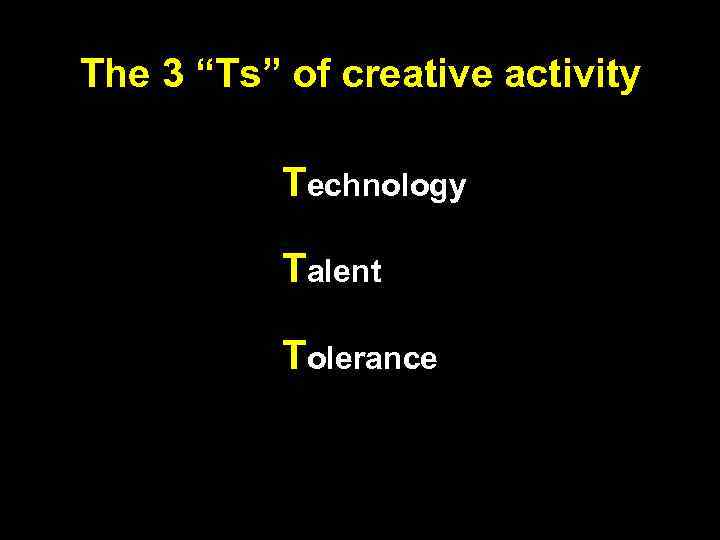 The 3 “Ts” of creative activity

Technology

Talent

Tolerance